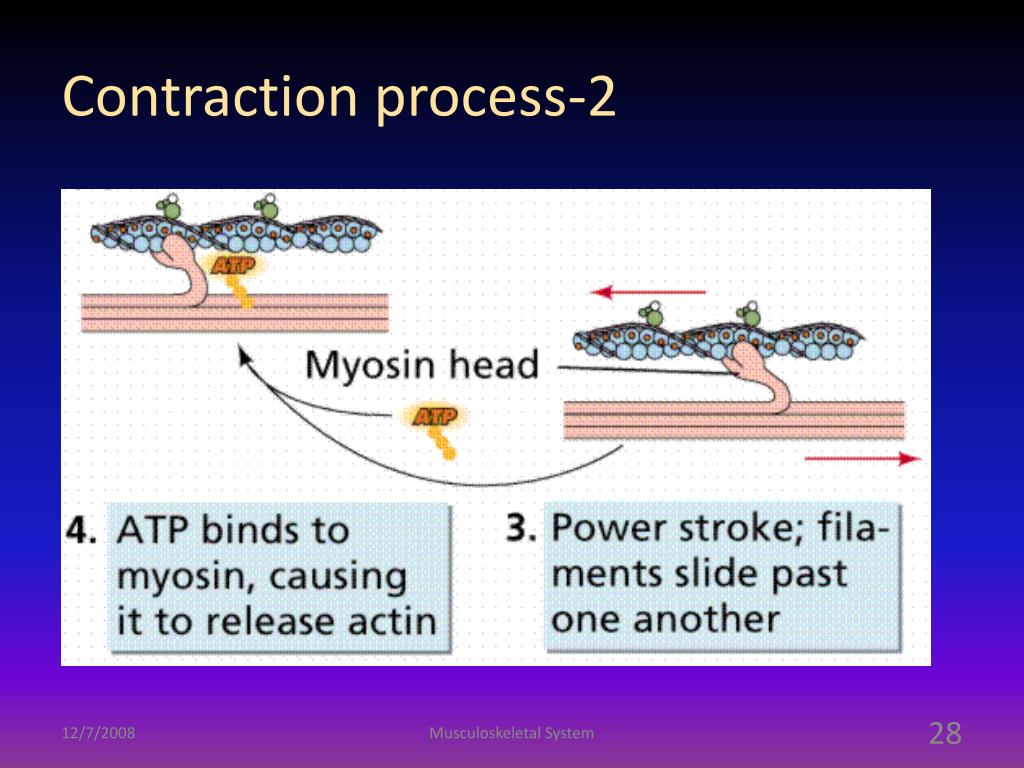 Contraction process-2

ATP

Myosin head

ATP

4. ATP binds to myosin, causing it to release actin

3. Power stroke; filaments slide past one another

12/7/2008

Musculoskeletal System

28